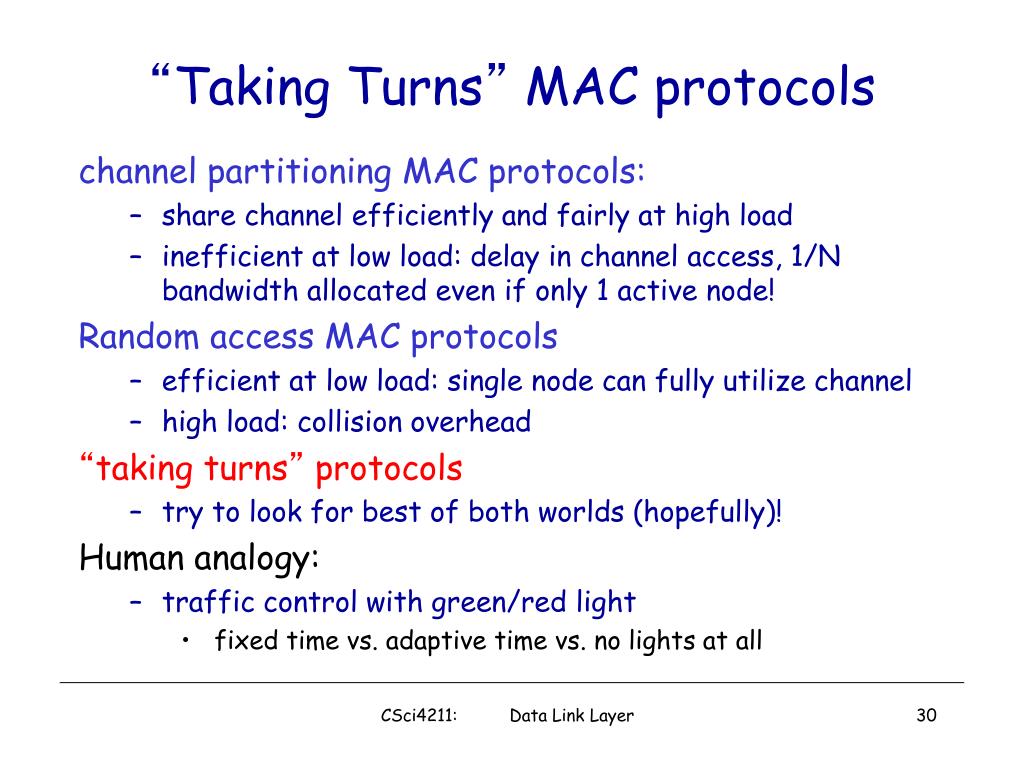 “Taking Turns” MAC protocols

channel partitioning MAC protocols:
– share channel efficiently and fairly at high load
– inefficient at low load: delay in channel access, 1/N bandwidth allocated even if only 1 active node!

Random access MAC protocols
– efficient at low load: single node can fully utilize channel
– high load: collision overhead

“taking turns” protocols
– try to look for best of both worlds (hopefully)!

Human analogy:
– traffic control with green/red light
• fixed time vs. adaptive time vs. no lights at all

CSci4211: Data Link Layer 30